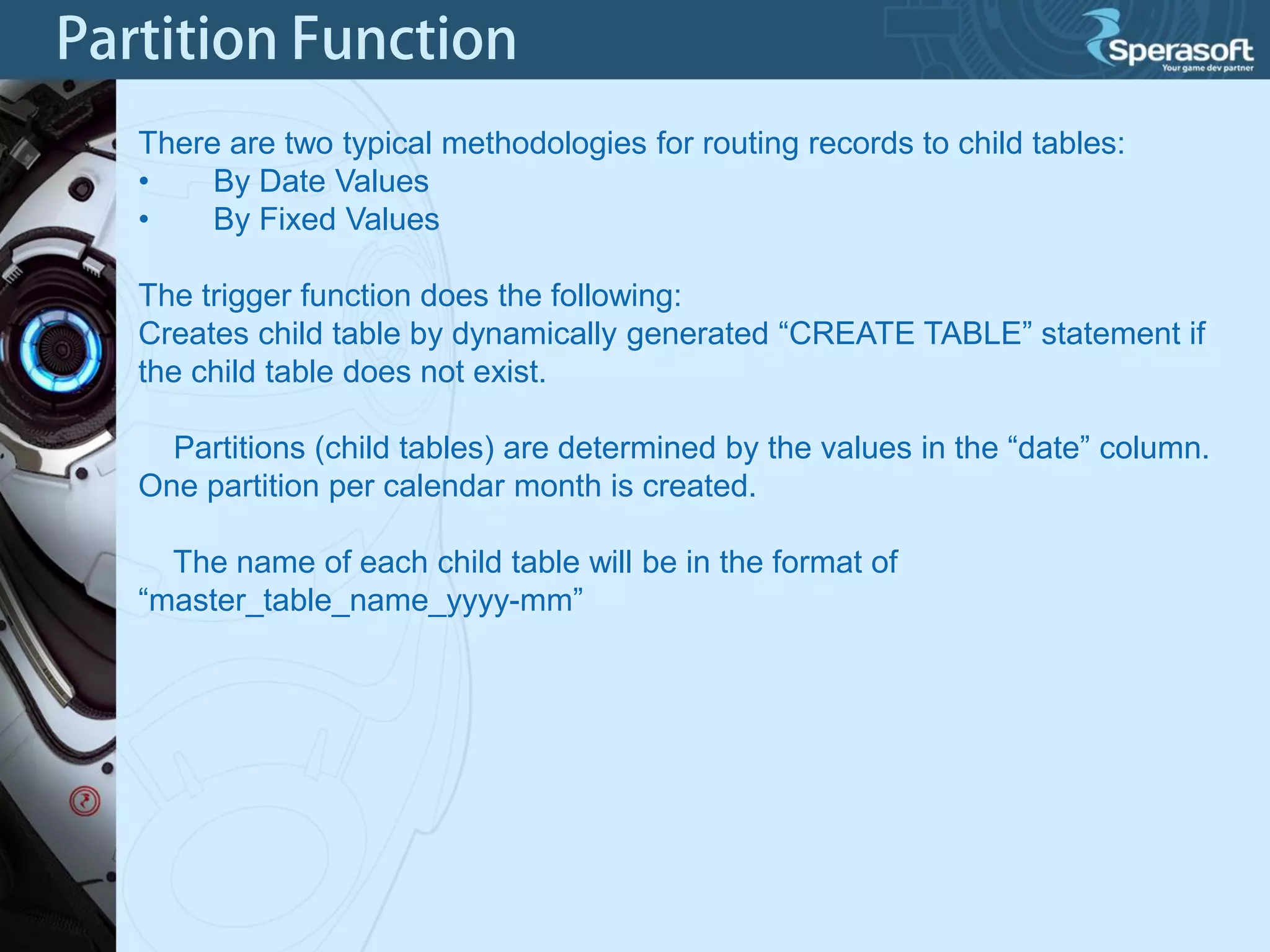 Partition Function

Sperasoft
Your game dev partner

There are two typical methodologies for routing records to child tables:
• By Date Values
• By Fixed Values

The trigger function does the following:
Creates child table by dynamically generated “CREATE TABLE” statement if the child table does not exist.

Partitions (child tables) are determined by the values in the “date” column. One partition per calendar month is created.

The name of each child table will be in the format of “master_table_name_yyyy-mm”